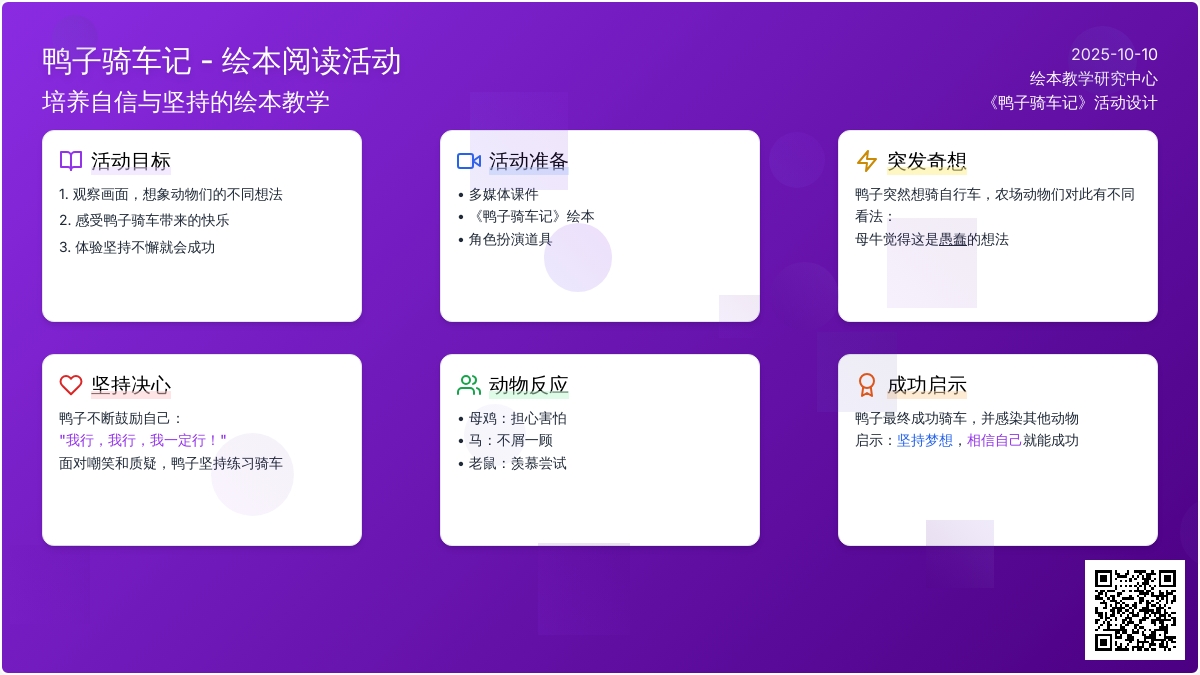 鸭子骑车记 - 绘本阅读活动
培养自信与坚持的绘本教学

2025-10-10
绘本教学研究中心
《鸭子骑车记》活动设计

活动目标
1. 观察画面，想象动物们的不同想法
2. 感受鸭子骑车带来的快乐
3. 体验坚持不懈就会成功

活动准备
• 多媒体课件
• 《鸭子骑车记》绘本
• 角色扮演道具

突发奇想
鸭子突然想骑自行车，农场动物们对此有不同看法：
母牛觉得这是愚蠢的想法

坚持决心
鸭子不断鼓励自己：
"我行，我行，我一定行！"
面对嘲笑和质疑，鸭子坚持练习骑车

动物反应
• 母鸡：担心害怕
• 马：不屑一顾
• 老鼠：羡慕尝试

成功启示
鸭子最终成功骑车，并感染其他动物
启示：坚持梦想，相信自己就能成功